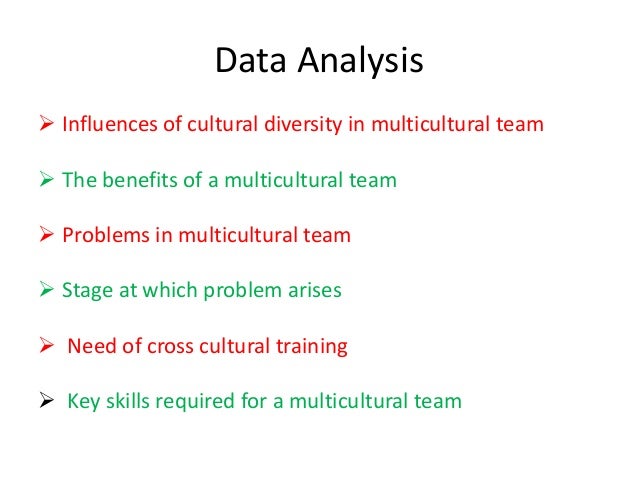 Data Analysis

➢ Influences of cultural diversity in multicultural team

➢ The benefits of a multicultural team

➢ Problems in multicultural team

➢ Stage at which problem arises

➢ Need of cross cultural training

➢ Key skills required for a multicultural team